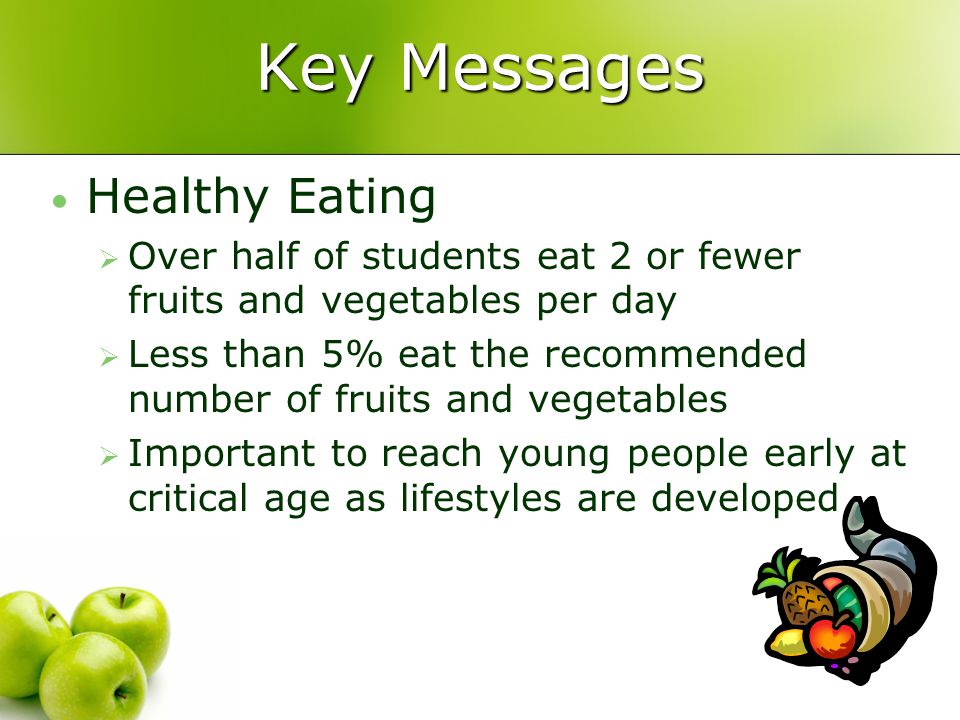 Key Messages

• Healthy Eating

➢ Over half of students eat 2 or fewer fruits and vegetables per day

➢ Less than 5% eat the recommended number of fruits and vegetables

➢ Important to reach young people early at critical age as lifestyles are developed